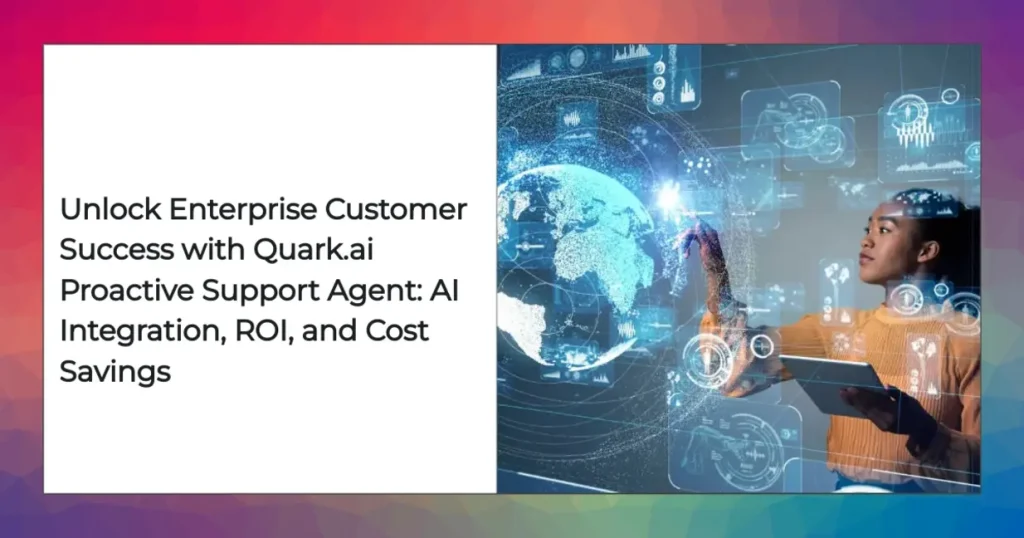 Unlock Enterprise Customer Success with Quark.ai Proactive Support Agent: AI Integration, ROI, and Cost Savings